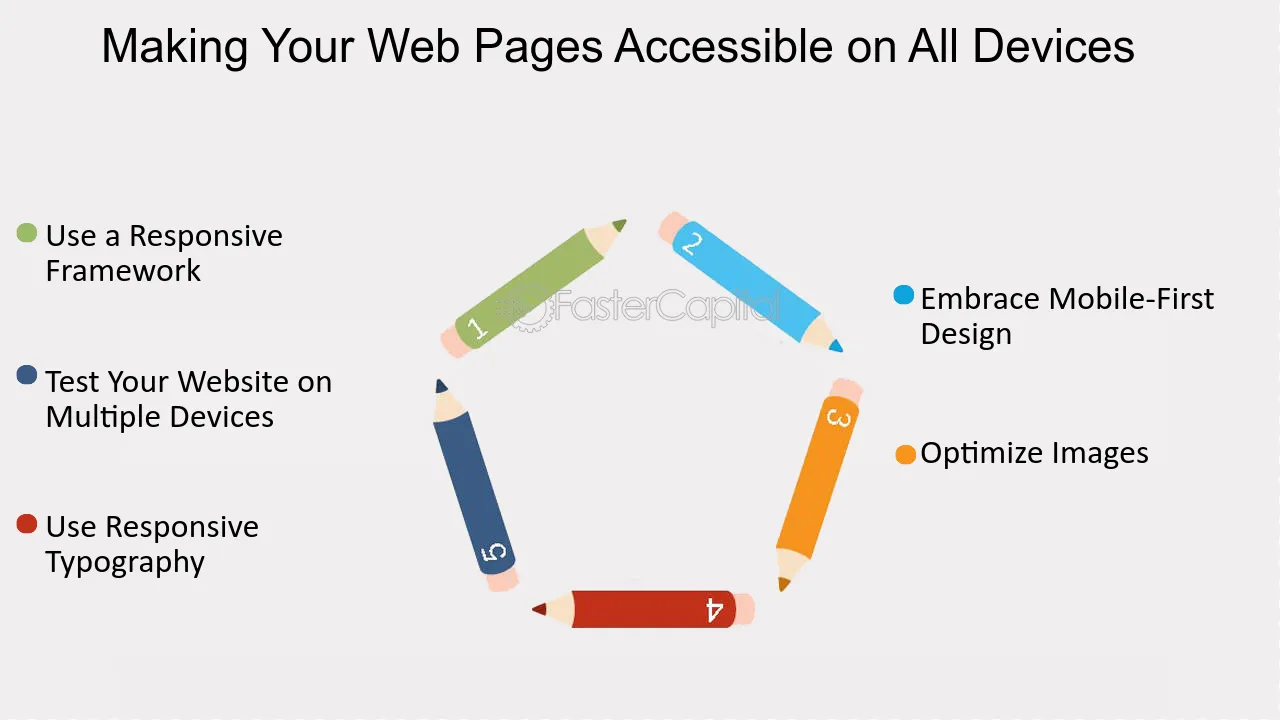 Making Your Web Pages Accessible on All Devices

• Use a Responsive Framework

• Test Your Website on Multiple Devices

• Use Responsive Typography

1

2

3

4

5

• Embrace Mobile-First Design

• Optimize Images

FasterCapital